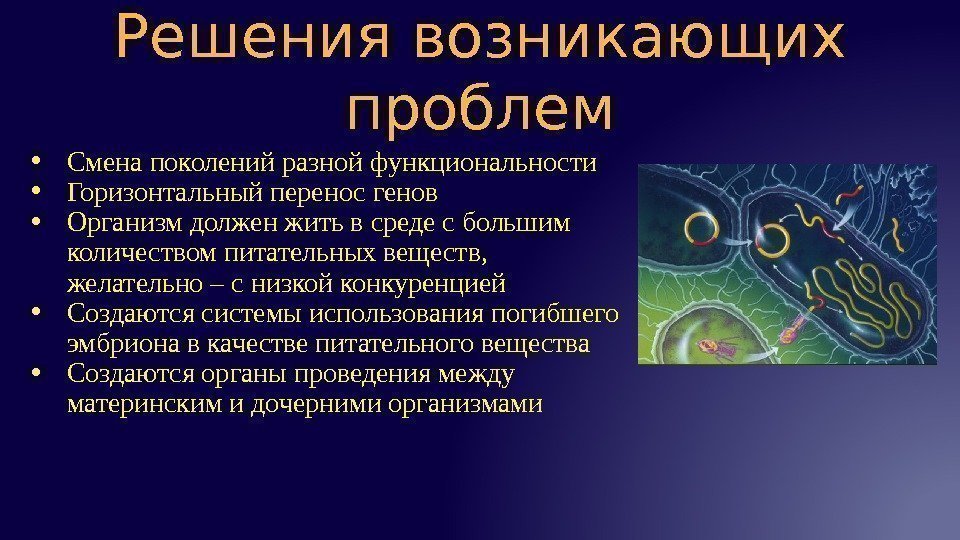 Решения возникающих проблем

• Смена поколений разной функциональности
• Горизонтальный перенос генов
• Организм должен жить в среде с большим количеством питательных веществ, желательно – с низкой конкуренцией
• Создаются системы использования погибшего эмбриона в качестве питательного вещества
• Создаются органы проведения между материнским и дочерними организмами